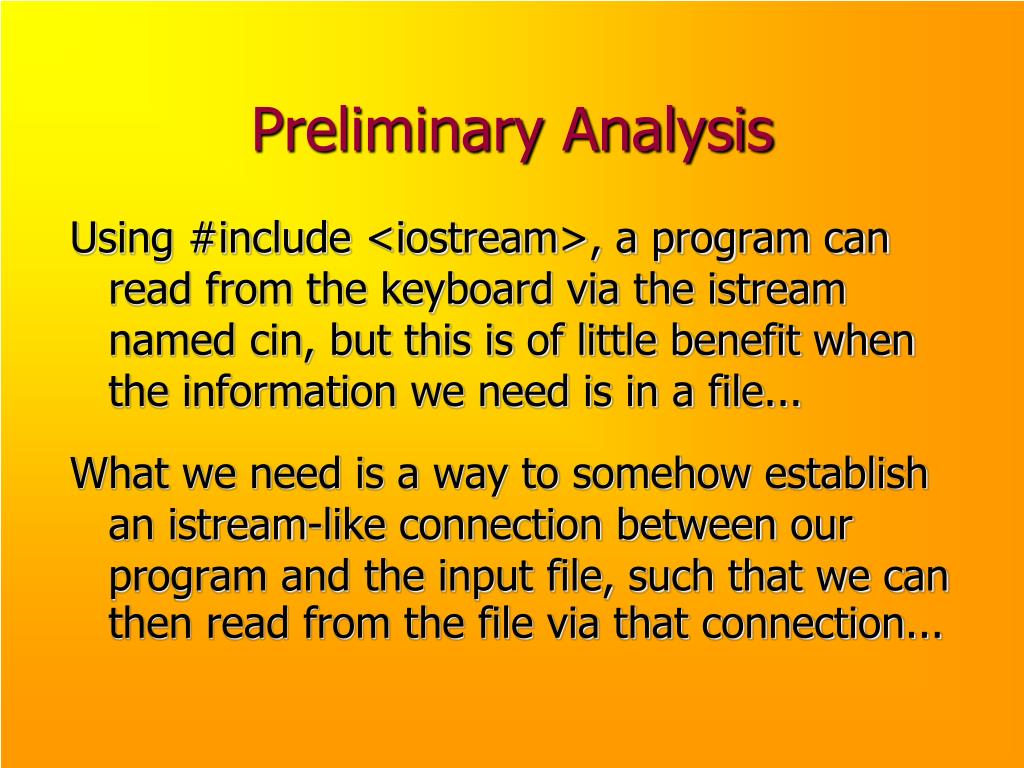 Preliminary Analysis

Using #include <iostream>, a program can read from the keyboard via the istream named cin, but this is of little benefit when the information we need is in a file...

What we need is a way to somehow establish an istream-like connection between our program and the input file, such that we can then read from the file via that connection...